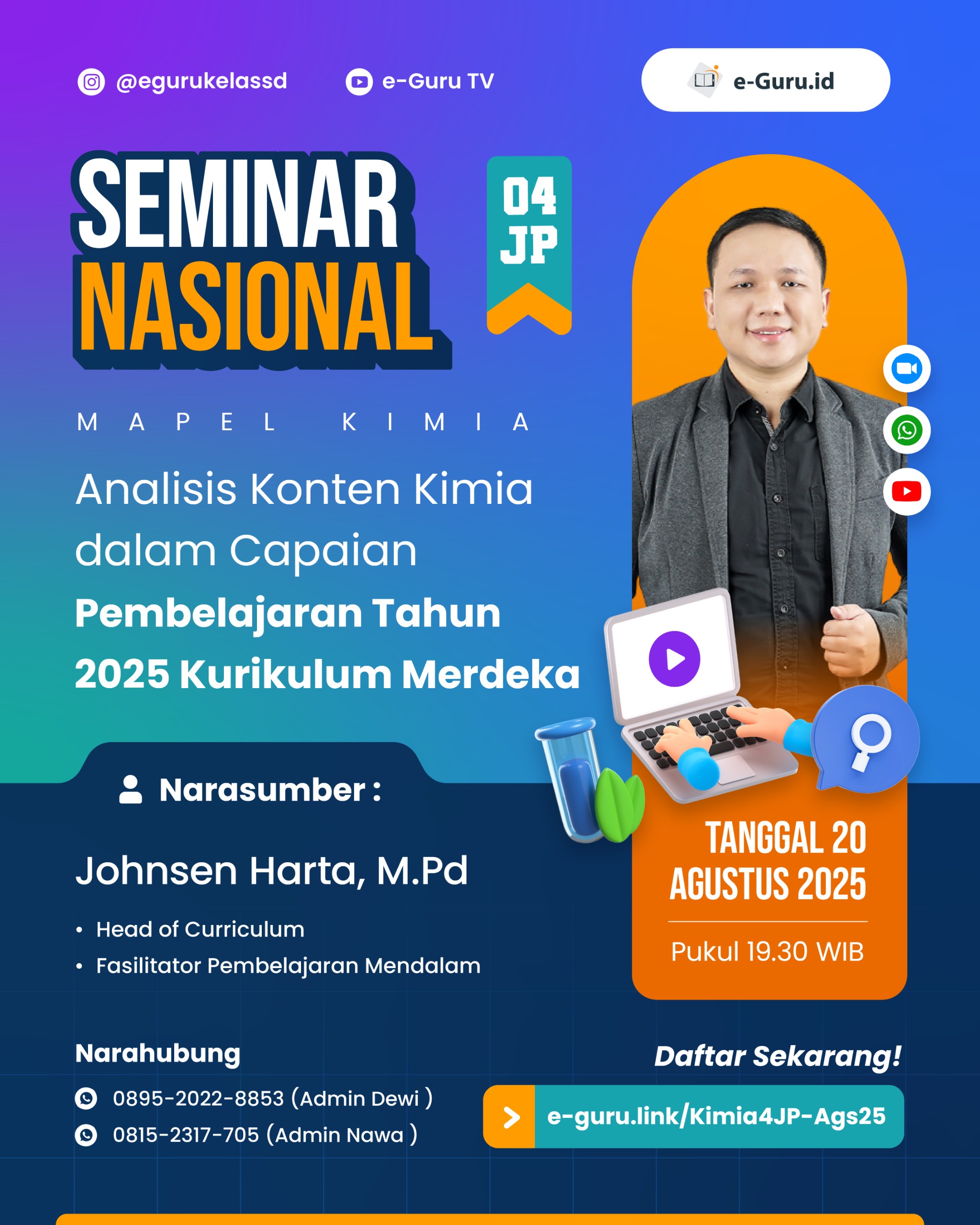 @egurukelassd

e-Guru TV

e-Guru.id

SEMINAR NASIONAL

04 JP

MAPEL KIMIA

Analisis Konten Kimia dalam Capaian Pembelajaran Tahun 2025 Kurikulum Merdeka

Narasumber :

Johnsen Harta, M.Pd

• Head of Curriculum
• Fasilitator Pembelajaran Mendalam

TANGGAL 20 AGUSTUS 2025

Pukul 19.30 WIB

Narahubung

0895-2022-8853 (Admin Dewi )
0815-2317-705 (Admin Nawa )

Daftar Sekarang!

e-guru.link/Kimia4JP-Ags25